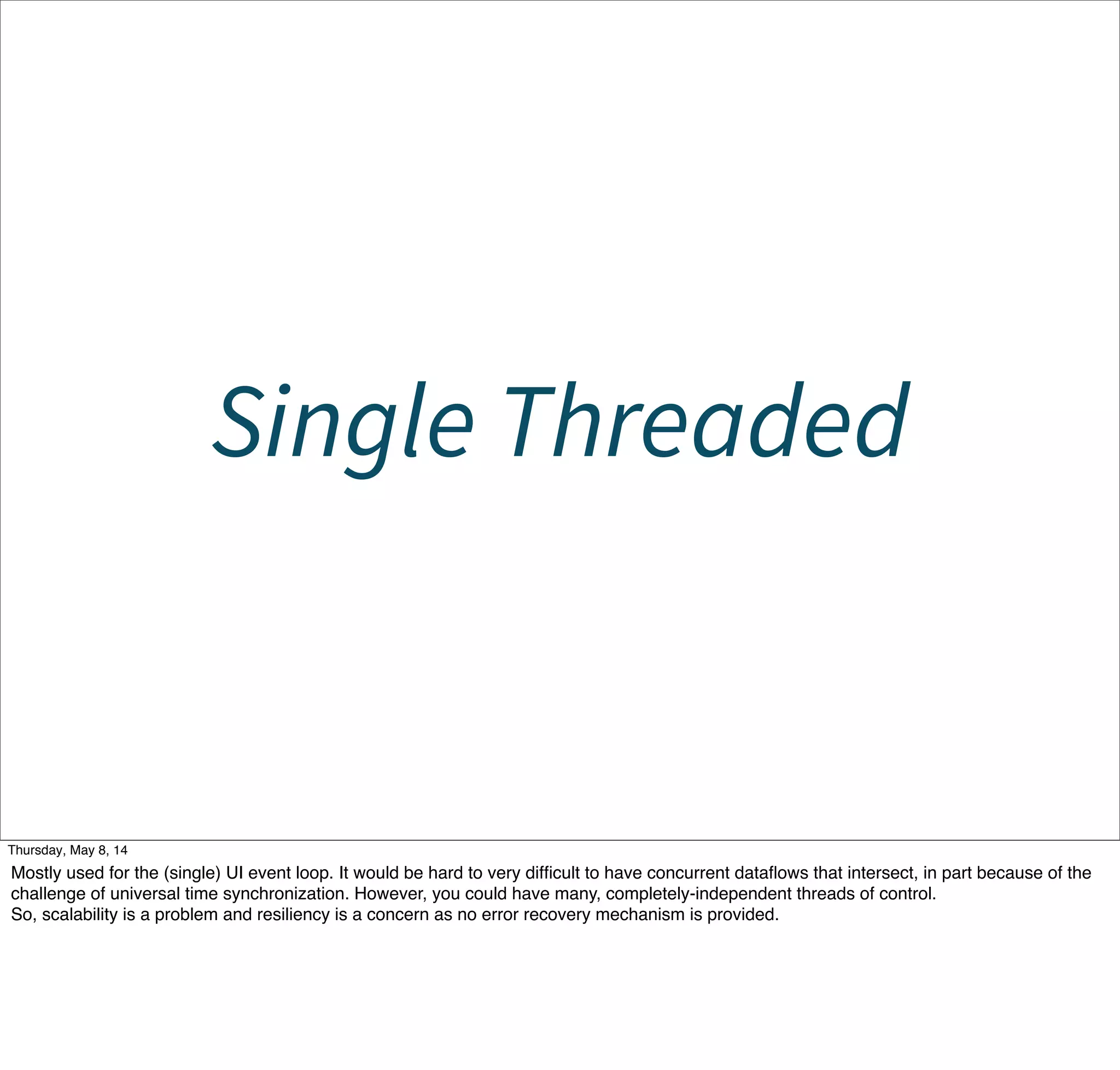 Single Threaded

Thursday, May 8, 14

Mostly used for the (single) UI event loop. It would be hard to very difficult to have concurrent dataflows that intersect, in part because of the challenge of universal time synchronization. However, you could have many, completely-independent threads of control.
So, scalability is a problem and resiliency is a concern as no error recovery mechanism is provided.